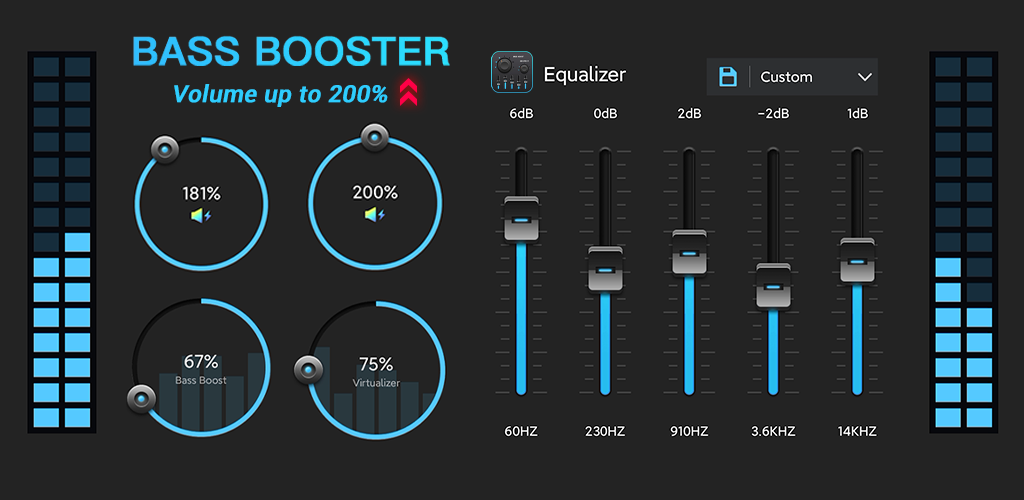 BASS BOOSTER
Volume up to 200%

181%

200%

67%
Bass Boost

75%
Virtualizer

Equalizer

Custom

6dB 0dB 2dB −2dB 1dB

60HZ 230HZ 910HZ 3.6KHZ 14KHZ